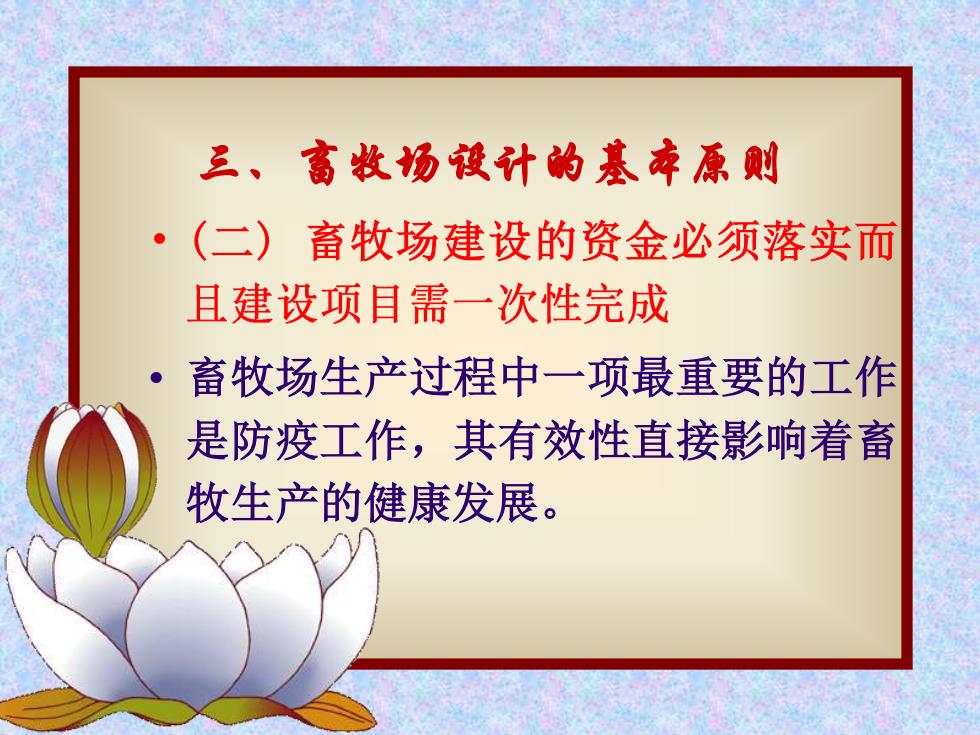 三、畜牧场设计的基本原则

• （二） 畜牧场建设的资金必须落实而且建设项目需一次性完成

• 畜牧场生产过程中一项最重要的工作是防疫工作，其有效性直接影响着畜牧生产的健康发展。